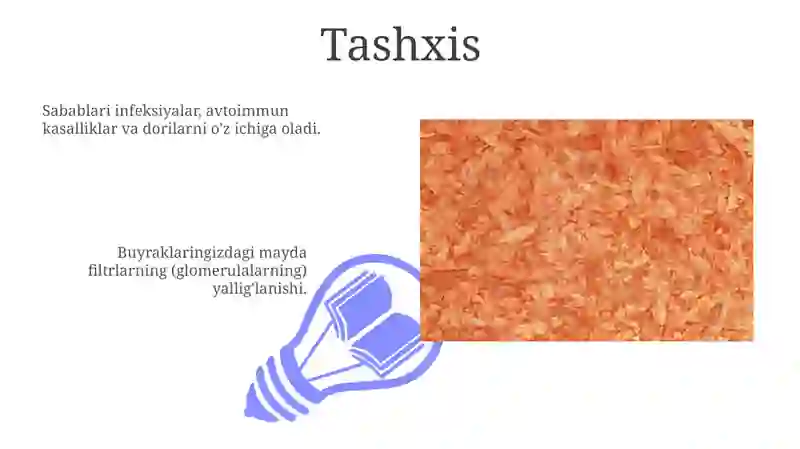 Tashxis

Sabablari infeksiyalar, avtoimmun kasalliklar va dorilarni o'z ichiga oladi.

Buyraklaringizdagi mayda filtrlarning (glomerulalarning) yallig'lanishi.